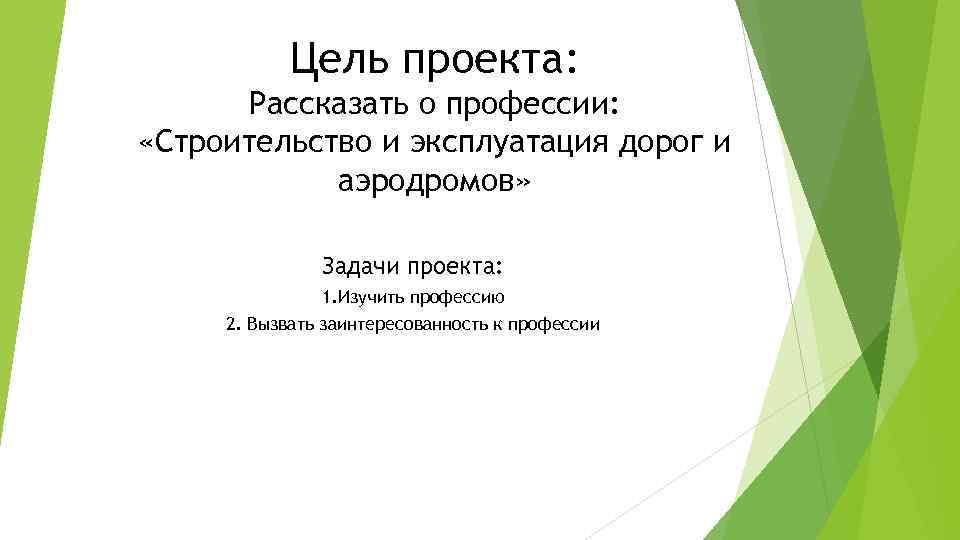 Цель проекта:
Рассказать о профессии:
«Строительство и эксплуатация дорог и аэродромов»

Задачи проекта:

1.Изучить профессию

2. Вызвать заинтересованность к профессии